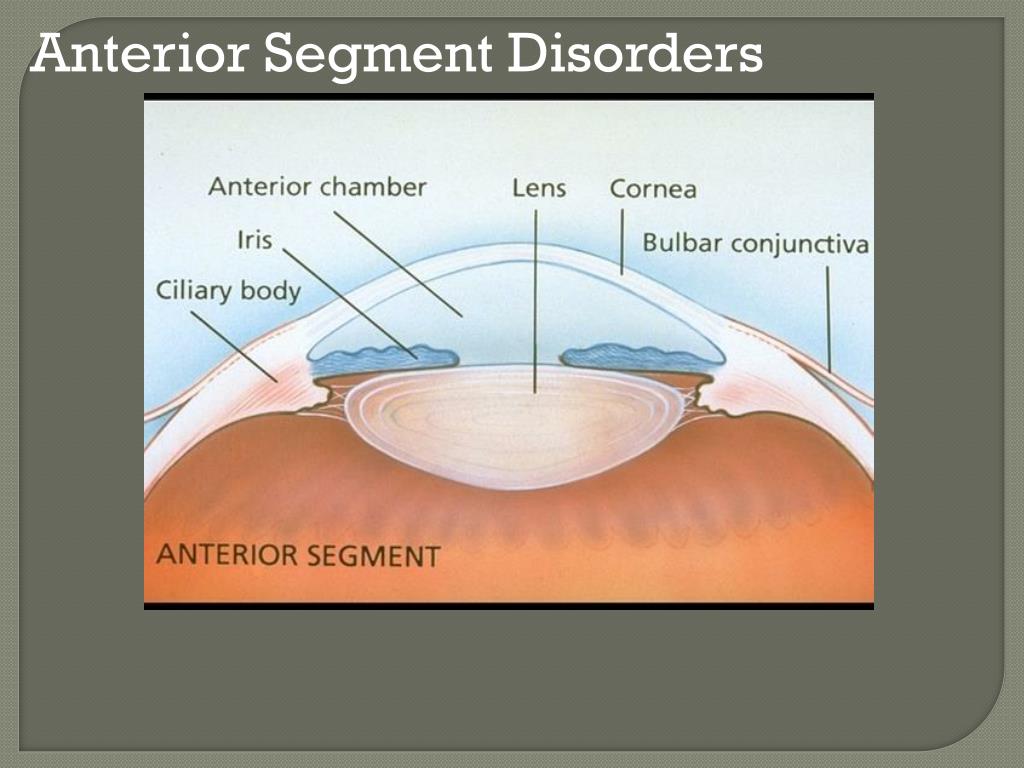 Anterior Segment Disorders

Anterior chamber
Lens
Cornea
Iris
Bulbar conjunctiva
Ciliary body

ANTERIOR SEGMENT